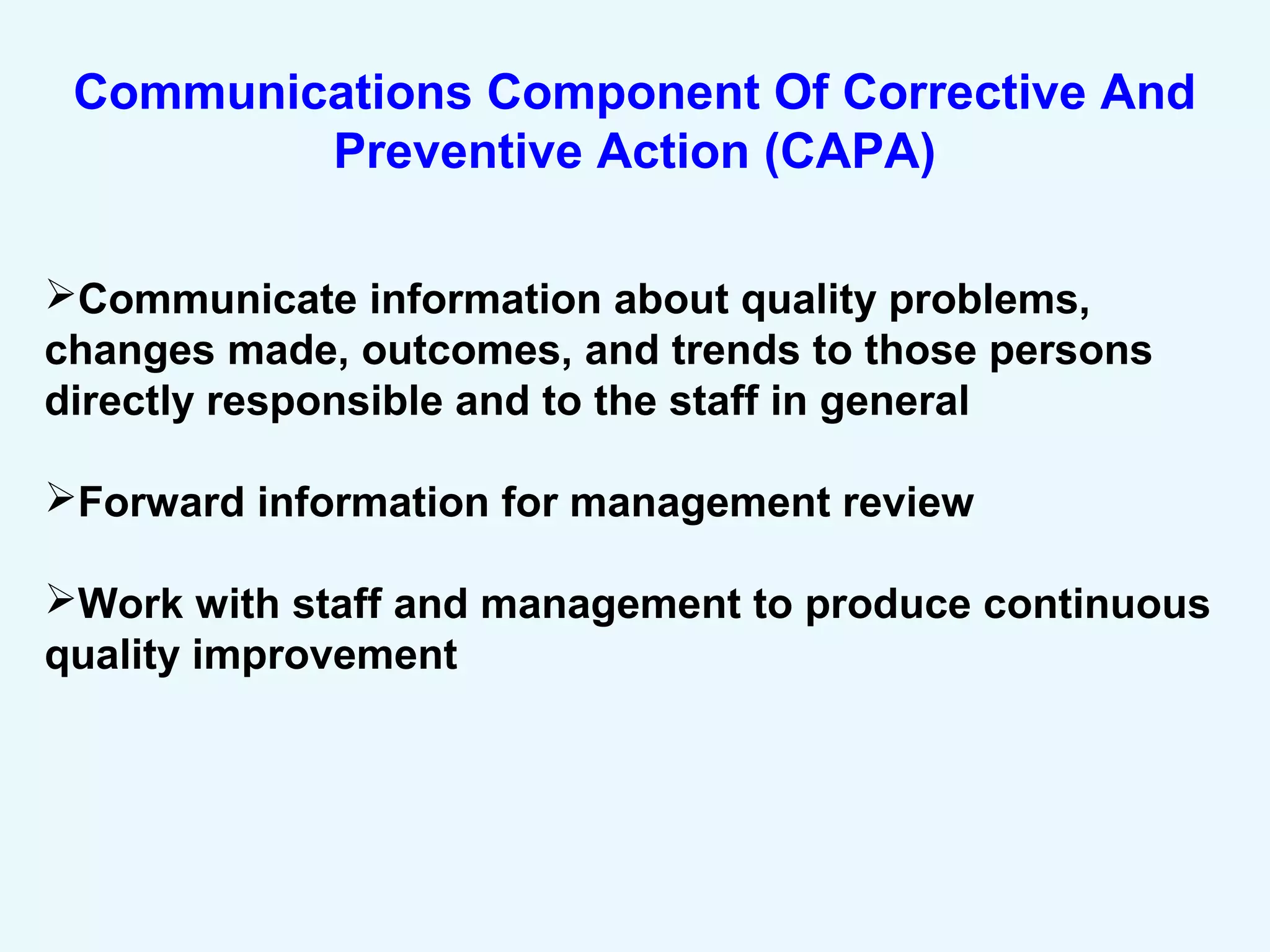 Communications Component Of Corrective And Preventive Action (CAPA)

➢Communicate information about quality problems, changes made, outcomes, and trends to those persons directly responsible and to the staff in general

➢Forward information for management review

➢Work with staff and management to produce continuous quality improvement